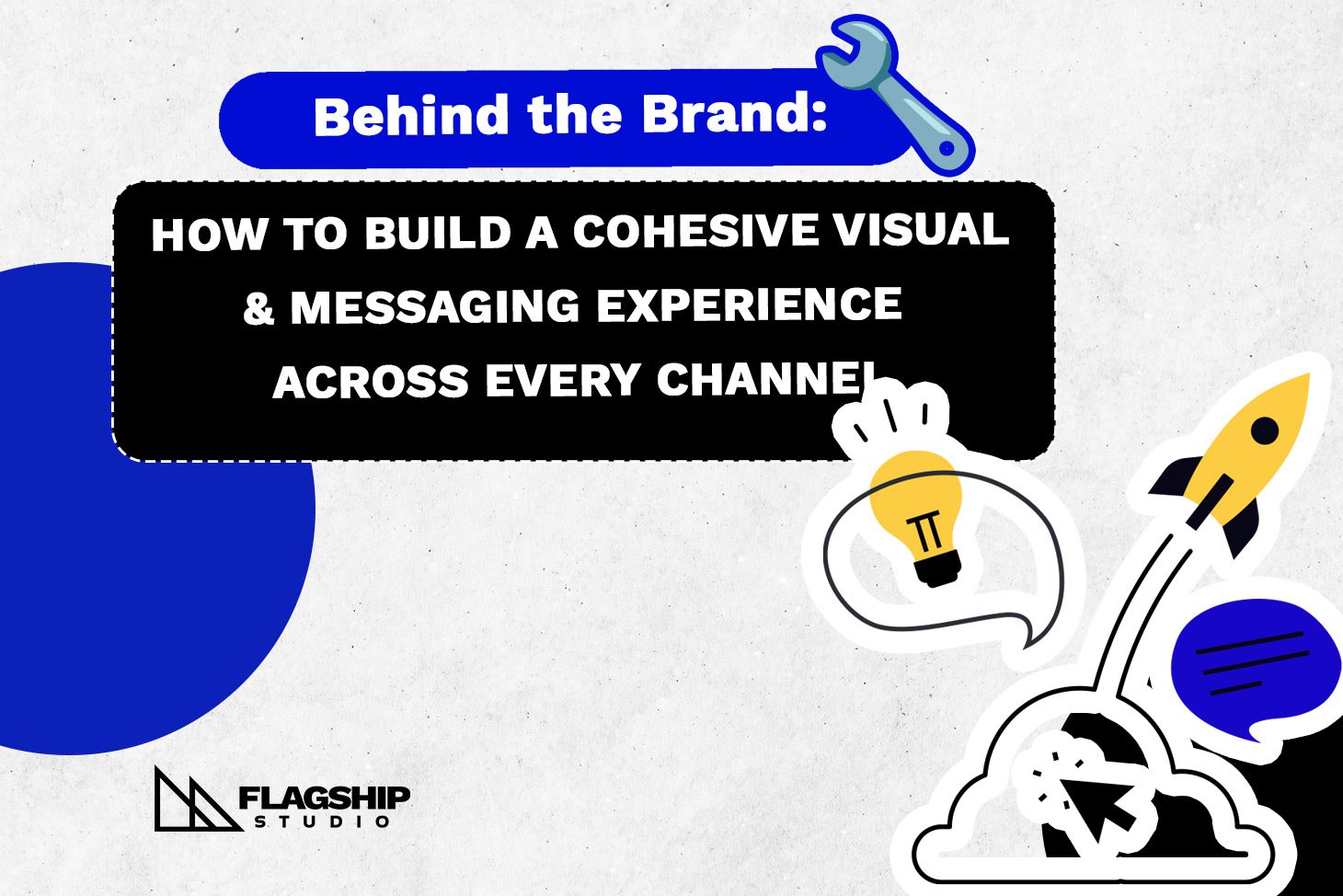 Behind the Brand:

HOW TO BUILD A COHESIVE VISUAL & MESSAGING EXPERIENCE ACROSS EVERY CHANNEL

FLAGSHIP STUDIO